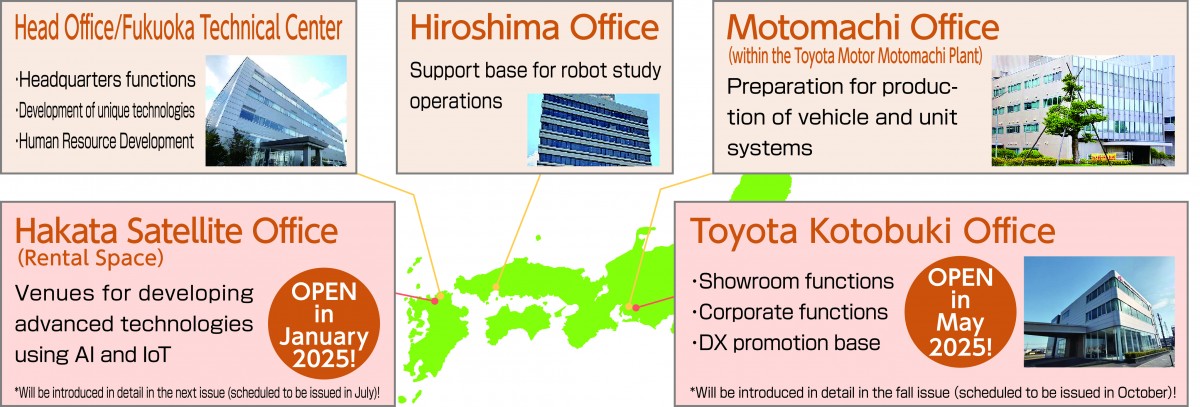 Head Office/Fukuoka Technical Center

·Headquarters functions
·Development of unique technologies
·Human Resource Development

Hiroshima Office

Support base for robot study operations

Motomachi Office
(within the Toyota Motor Motomachi Plant)

Preparation for production of vehicle and unit systems

Hakata Satellite Office
(Rental Space)

Venues for developing advanced technologies using AI and IoT

OPEN in January 2025!

*Will be introduced in detail in the next issue (scheduled to be issued in July)!

Toyota Kotobuki Office

·Showroom functions
·Corporate functions
·DX promotion base

OPEN in May 2025!

*Will be introduced in detail in the fall issue (scheduled to be issued in October)!